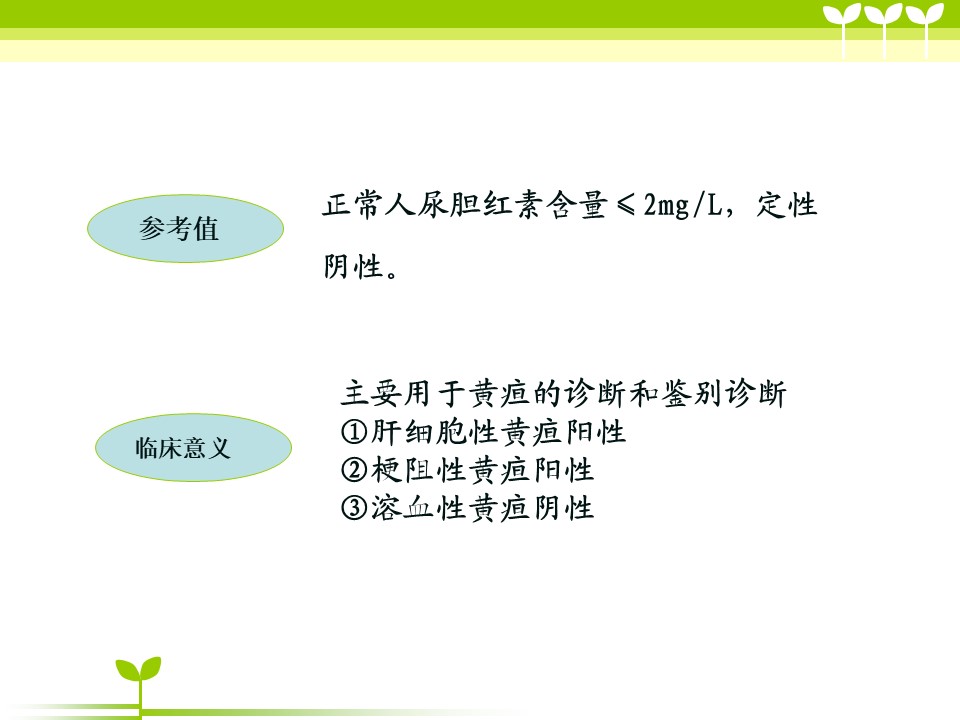 参考值

正常人尿胆红素含量≤2mg/L，定性阴性。

临床意义

主要用于黄疸的诊断和鉴别诊断
①肝细胞性黄疸阳性
②梗阻性黄疸阳性
③溶血性黄疸阴性